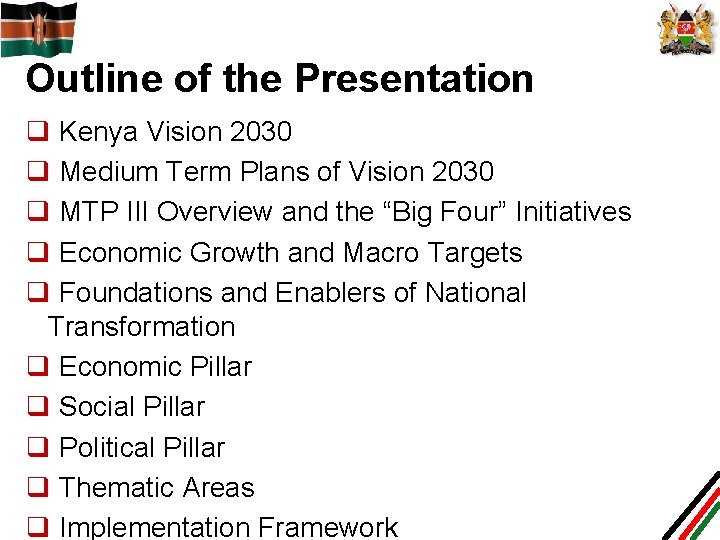 Outline of the Presentation

❑ Kenya Vision 2030
❑ Medium Term Plans of Vision 2030
❑ MTP III Overview and the “Big Four” Initiatives
❑ Economic Growth and Macro Targets
❑ Foundations and Enablers of National Transformation
❑ Economic Pillar
❑ Social Pillar
❑ Political Pillar
❑ Thematic Areas
❑ Implementation Framework